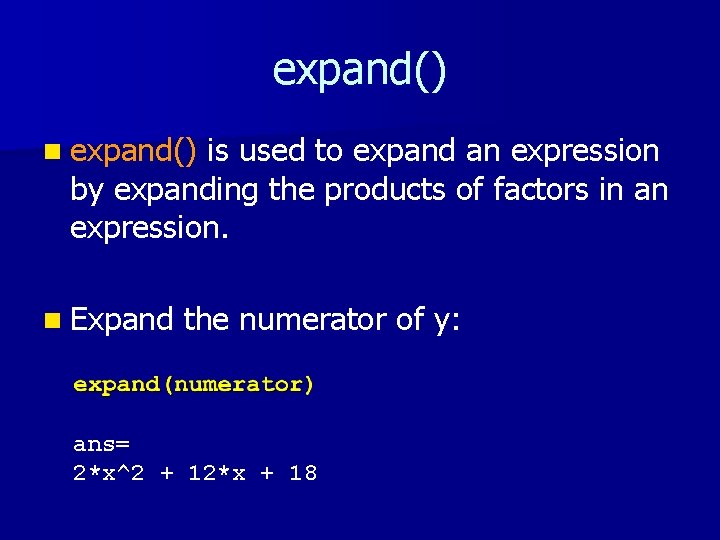 expand()

expand() is used to expand an expression by expanding the products of factors in an expression.

Expand the numerator of y:

expand(numerator)

ans=
2*x^2 + 12*x + 18